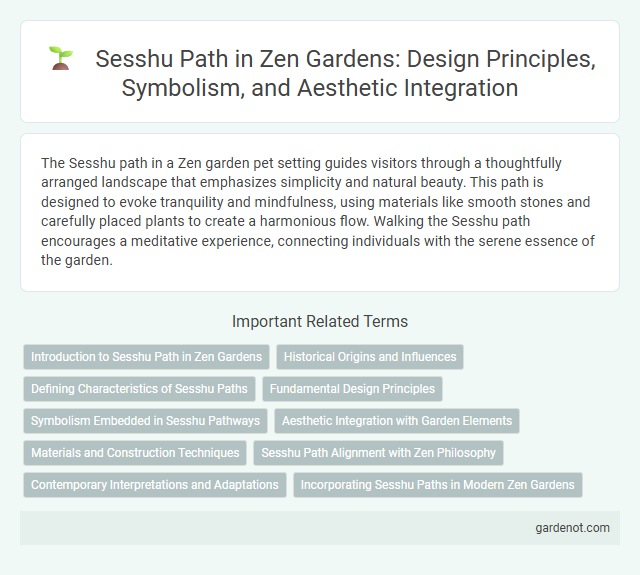 Sesshu Path in Zen Gardens: Design Principles, Symbolism, and Aesthetic Integration

The Sesshu path in a Zen garden pet setting guides visitors through a thoughtfully arranged landscape that emphasizes simplicity and natural beauty. This path is designed to evoke tranquility and mindfulness, using materials like smooth stones and carefully placed plants to create a harmonious flow. Walking the Sesshu path encourages a meditative experience, connecting individuals with the serene essence of the garden.

Important Related Terms

Introduction to Sesshu Path in Zen Gardens
Historical Origins and Influences
Defining Characteristics of Sesshu Paths
Fundamental Design Principles
Symbolism Embedded in Sesshu Pathways
Aesthetic Integration with Garden Elements
Materials and Construction Techniques
Sesshu Path Alignment with Zen Philosophy
Contemporary Interpretations and Adaptations
Incorporating Sesshu Paths in Modern Zen Gardens

gardenot.com